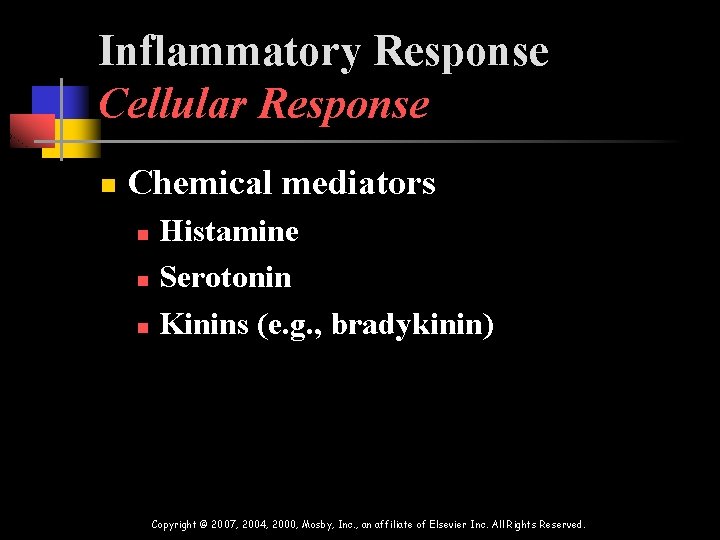 Inflammatory Response
Cellular Response

Chemical mediators

Histamine

Serotonin

Kinins (e.g., bradykinin)

Copyright © 2007, 2004, 2000, Mosby, Inc., an affiliate of Elsevier Inc. All Rights Reserved.